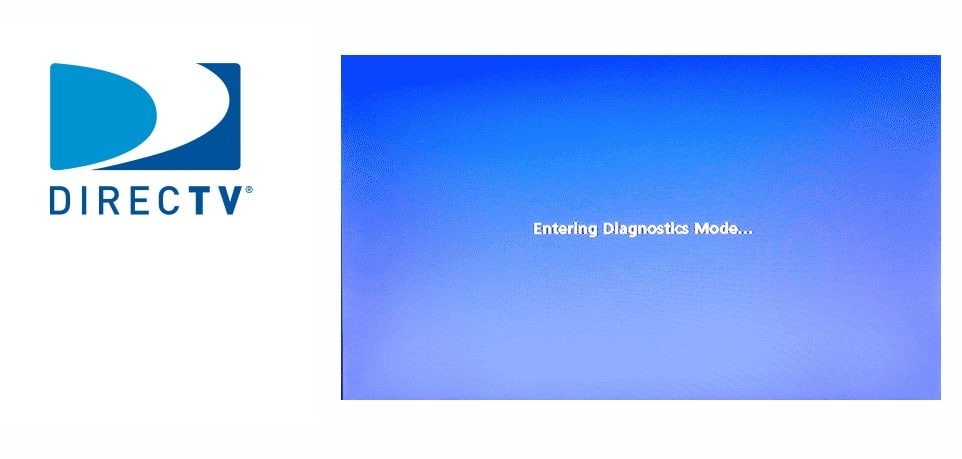 DIRECTV®

Entering Diagnostics Mode...